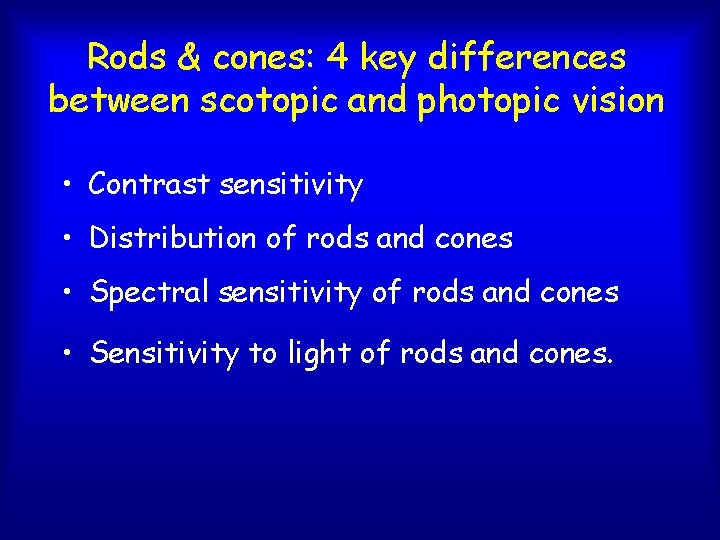 Rods & cones: 4 key differences between scotopic and photopic vision

• Contrast sensitivity

• Distribution of rods and cones

• Spectral sensitivity of rods and cones

• Sensitivity to light of rods and cones.